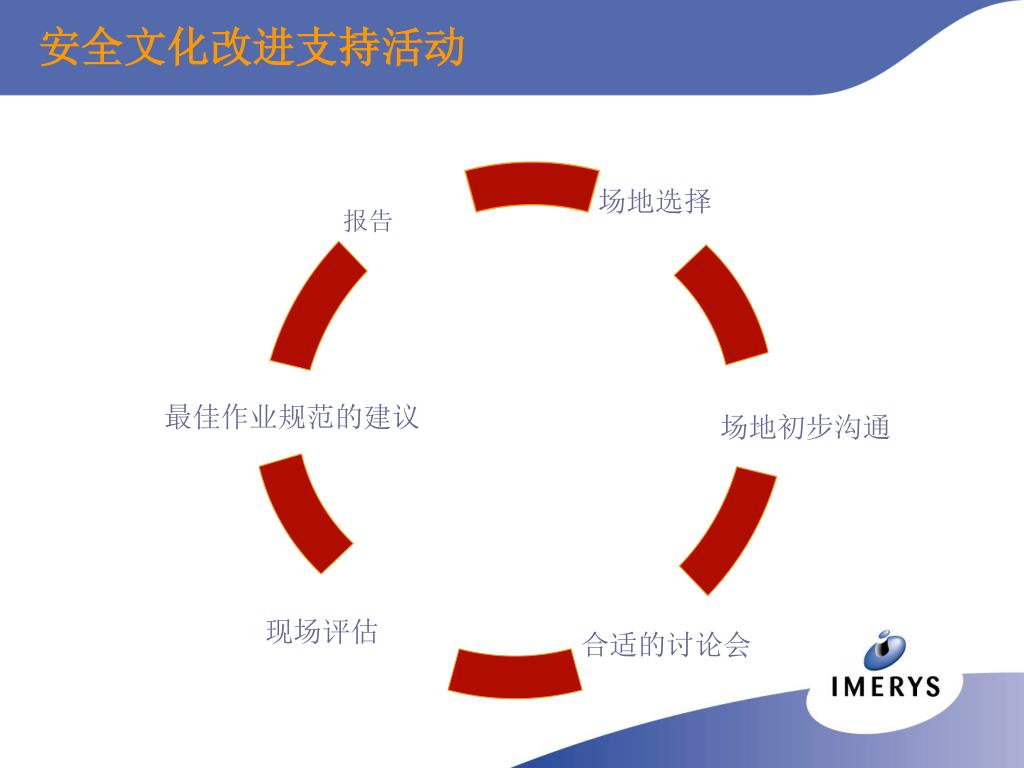 安全文化改进支持活动

场地选择

场地初步沟通

合适的讨论会

现场评估

最佳作业规范的建议

报告

IMERYS